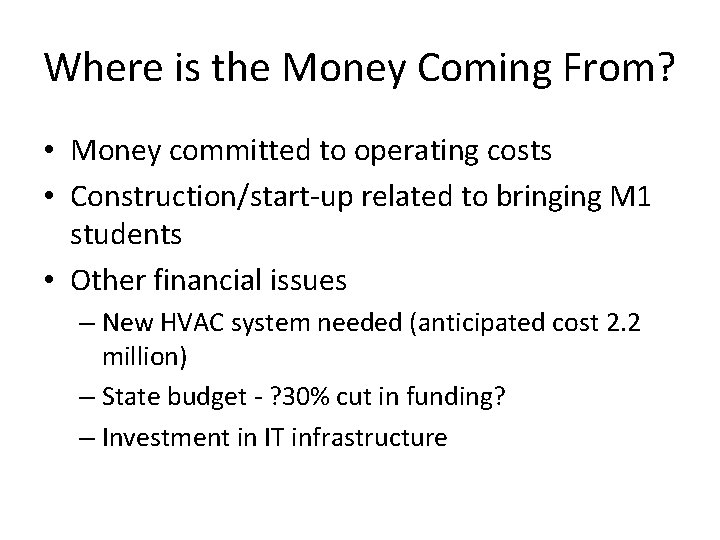 Where is the Money Coming From?

• Money committed to operating costs
• Construction/start-up related to bringing M1 students
• Other financial issues
  – New HVAC system needed (anticipated cost 2.2 million)
  – State budget - ?30% cut in funding?
  – Investment in IT infrastructure